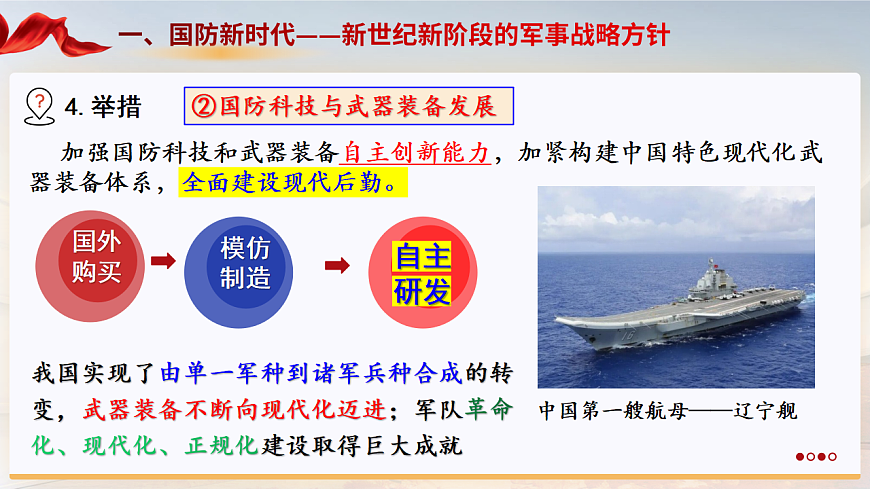 一、国防新时代——新世纪新阶段的军事战略方针

4. 举措

②国防科技与武器装备发展

加强国防科技和武器装备自主创新能力，加紧构建中国特色现代化武器装备体系，全面建设现代后勤。

国外购买

模仿制造

自主研发

16

我国实现了由单一军种到诸军兵种合成的转变，武器装备不断向现代化迈进；军队革命化、现代化、正规化建设取得巨大成就

中国第一艘航母——辽宁舰